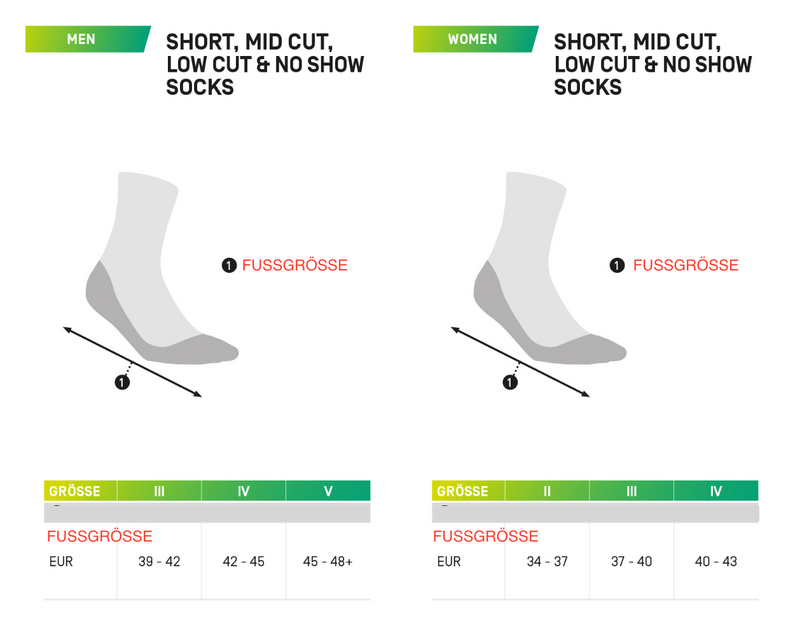 MEN

SHORT, MID CUT, LOW CUT & NO SHOW SOCKS

1 FUSSGRÖSSE

1

| GRÖSSE | III | IV | V |
|---|---|---|---|
| FUSSGRÖSSE | | | |
| EUR | 39 - 42 | 42 - 45 | 45 - 48+ |

WOMEN

SHORT, MID CUT, LOW CUT & NO SHOW SOCKS

1 FUSSGRÖSSE

1

| GRÖSSE | II | III | IV |
|---|---|---|---|
| FUSSGRÖSSE | | | |
| EUR | 34 - 37 | 37 - 40 | 40 - 43 |